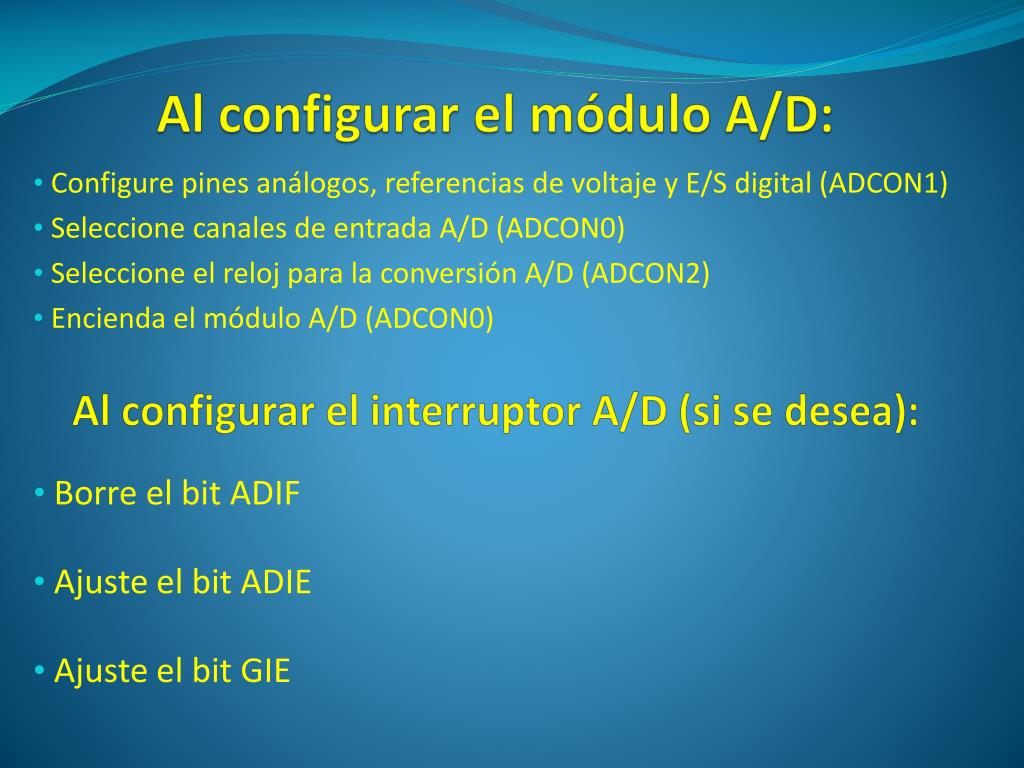 Al configurar el módulo A/D:

• Configure pines análogos, referencias de voltaje y E/S digital (ADCON1)
• Seleccione canales de entrada A/D (ADCON0)
• Seleccione el reloj para la conversión A/D (ADCON2)
• Encienda el módulo A/D (ADCON0)

Al configurar el interruptor A/D (si se desea):

• Borre el bit ADIF

• Ajuste el bit ADIE

• Ajuste el bit GIE